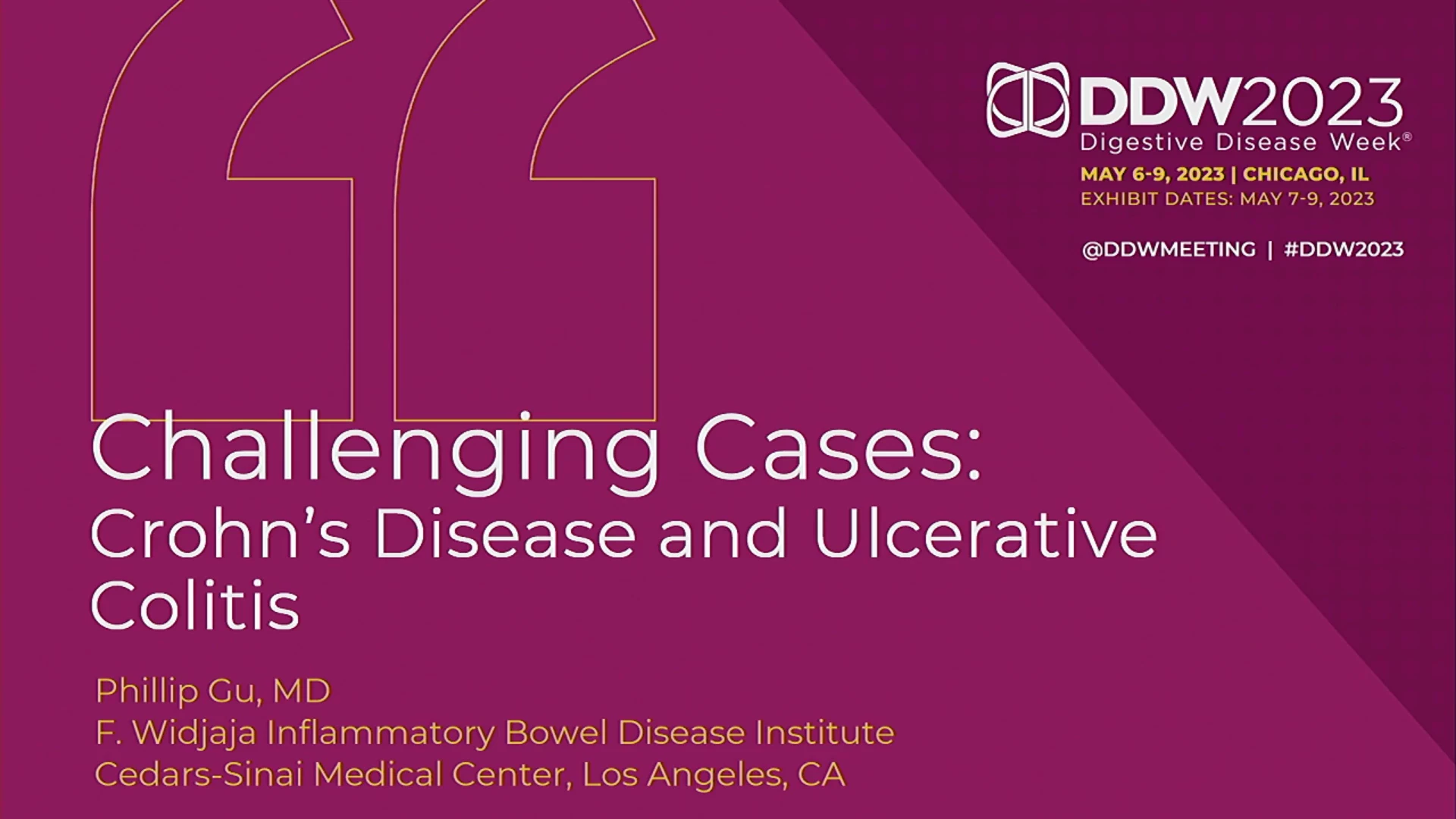 DDW2023
Digestive Disease Week®
MAY 6-9, 2023 | CHICAGO, IL
EXHIBIT DATES: MAY 7-9, 2023

@DDWMEETING | #DDW2023

Challenging Cases:
Crohn's Disease and Ulcerative Colitis

Phillip Gu, MD
F. Widjaja Inflammatory Bowel Disease Institute
Cedars-Sinai Medical Center, Los Angeles, CA